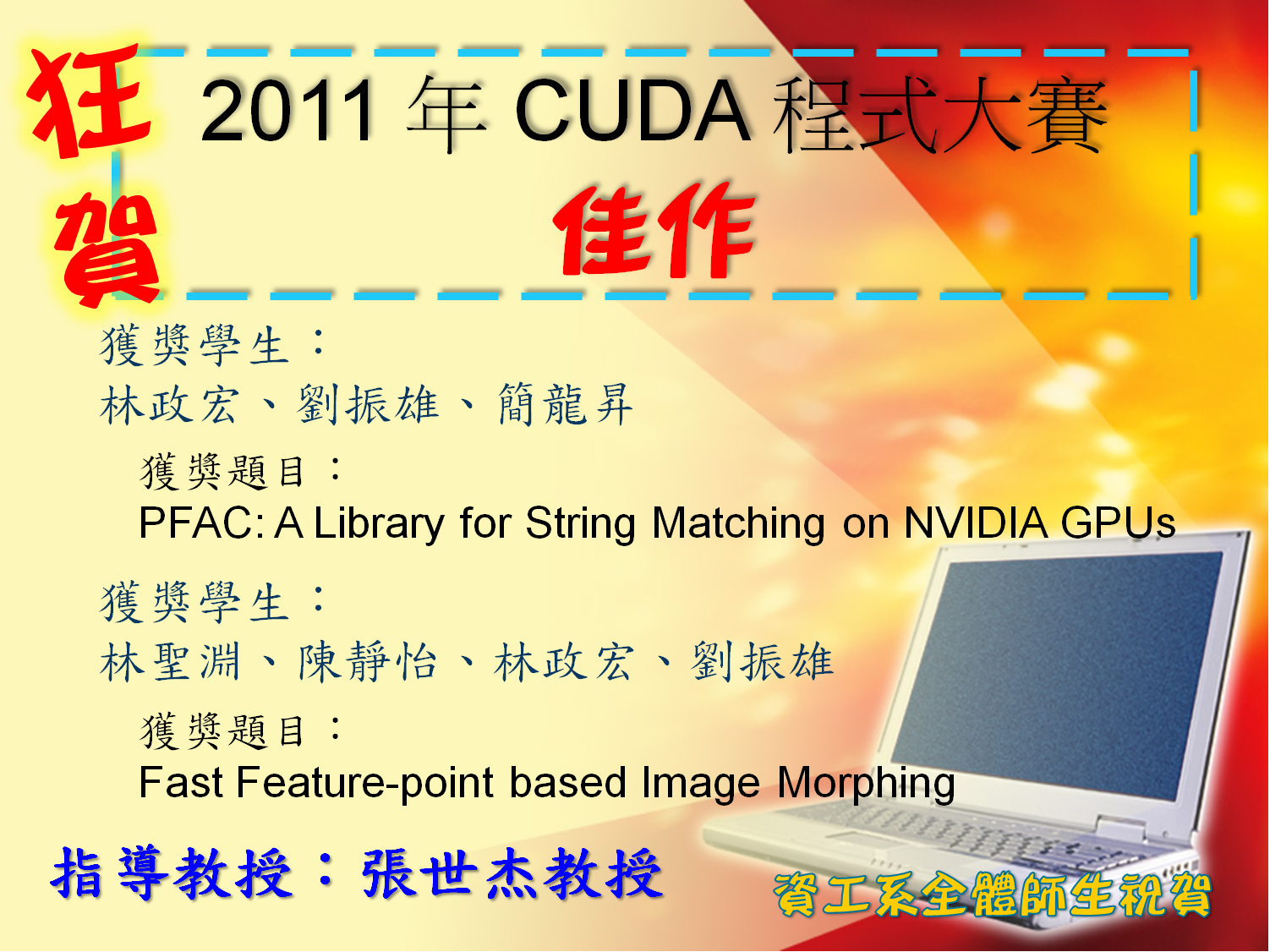 狂賀

2011 年 CUDA 程式大賽

佳作

獲獎學生：
林政宏、劉振雄、簡龍昇

獲獎題目：
PFAC: A Library for String Matching on NVIDIA GPUs

獲獎學生：
林聖淵、陳靜怡、林政宏、劉振雄

獲獎題目：
Fast Feature-point based Image Morphing

指導教授：張世杰教授

資工系全體師生祝賀